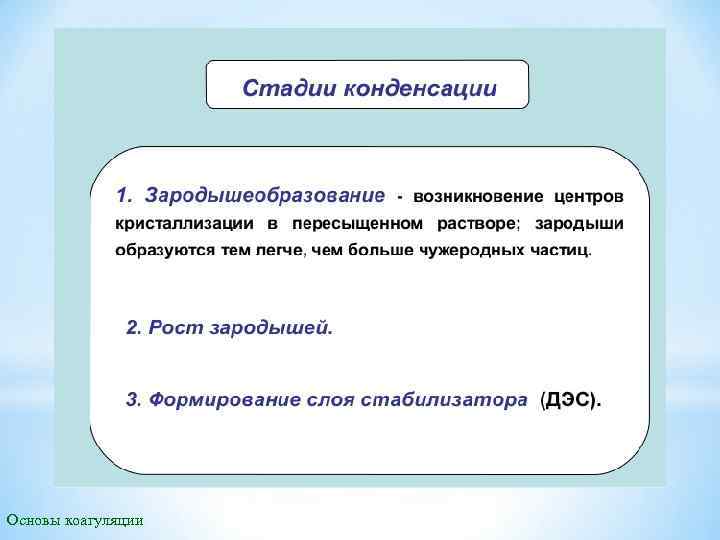 Стадии конденсации

1. Зародышеобразование - возникновение центров кристаллизации в пересыщенном растворе; зародыши образуются тем легче, чем больше чужеродных частиц.

2. Рост зародышей.

3. Формирование слоя стабилизатора (ДЭС).

Основы коагуляции